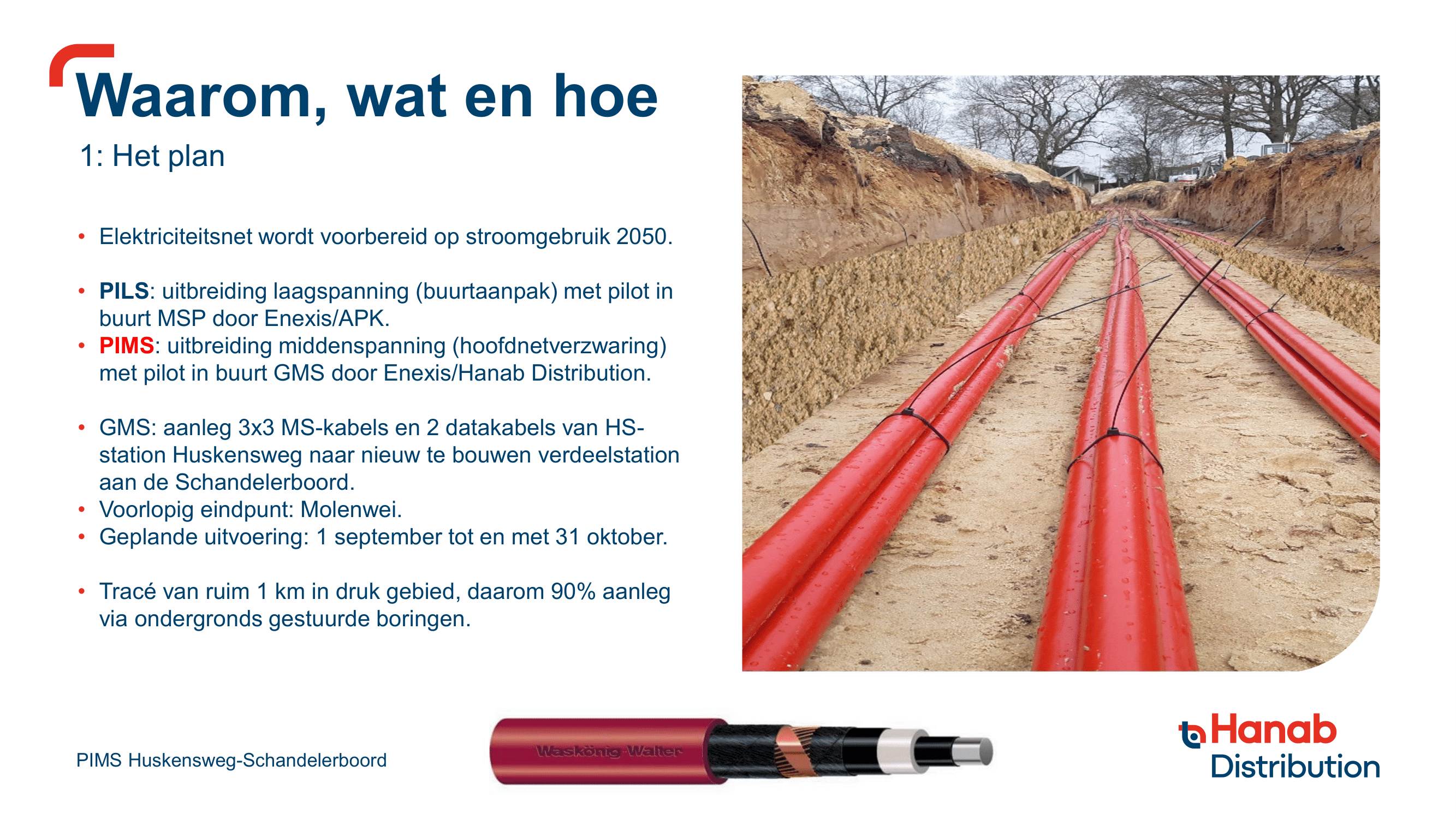 Waarom, wat en hoe

1: Het plan

• Elektriciteitsnet wordt voorbereid op stroomgebruik 2050.

• PILS: uitbreiding laagspanning (buurtaanpak) met pilot in buurt MSP door Enexis/APK.
• PIMS: uitbreiding middenspanning (hoofdnetverzwaring) met pilot in buurt GMS door Enexis/Hanab Distribution.

• GMS: aanleg 3x3 MS-kabels en 2 datakabels van HS-station Huskensweg naar nieuw te bouwen verdeelstation aan de Schandelerboord.
• Voorlopig eindpunt: Molenwei.
• Geplande uitvoering: 1 september tot en met 31 oktober.

• Tracé van ruim 1 km in druk gebied, daarom 90% aanleg via ondergronds gestuurde boringen.

PIMS Huskensweg-Schandelerboord

Waskönig-Walter

Hanab Distribution